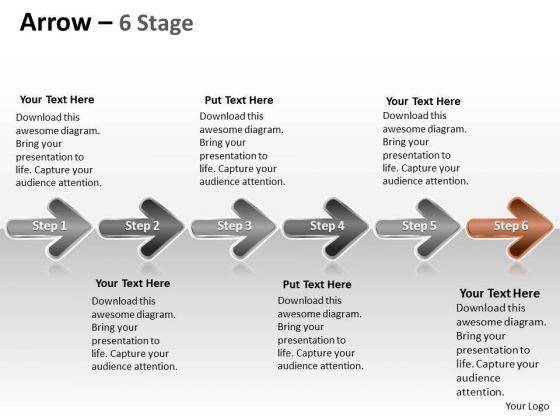 Arrow – 6 Stage

Your Text Here
Download this awesome diagram. Bring your presentation to life. Capture your audience attention.

Put Text Here
Download this awesome diagram. Bring your presentation to life. Capture your audience attention.

Your Text Here
Download this awesome diagram. Bring your presentation to life. Capture your audience attention.

Step 1

Step 2

Step 3

Step 4

Step 5

Step 6

Your Text Here
Download this awesome diagram. Bring your presentation to life. Capture your audience attention.

Put Text Here
Download this awesome diagram. Bring your presentation to life. Capture your audience attention.

Your Text Here
Download this awesome diagram. Bring your presentation to life. Capture your audience attention.

Your Logo